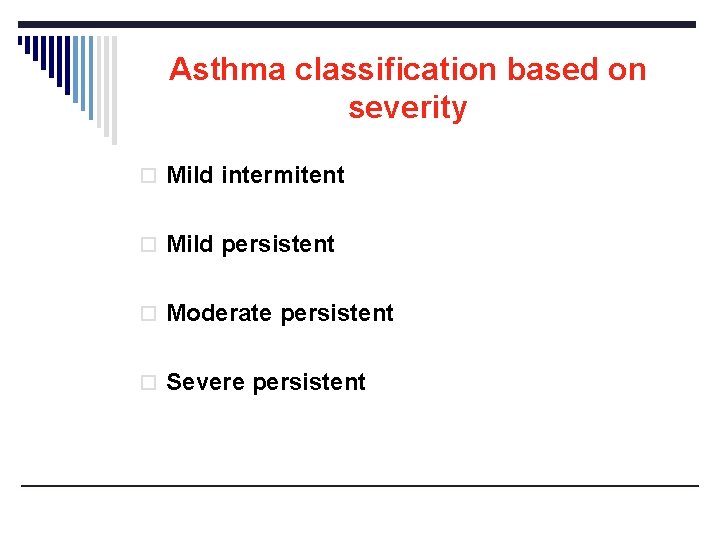 Asthma classification based on severity

Mild intermitent

Mild persistent

Moderate persistent

Severe persistent